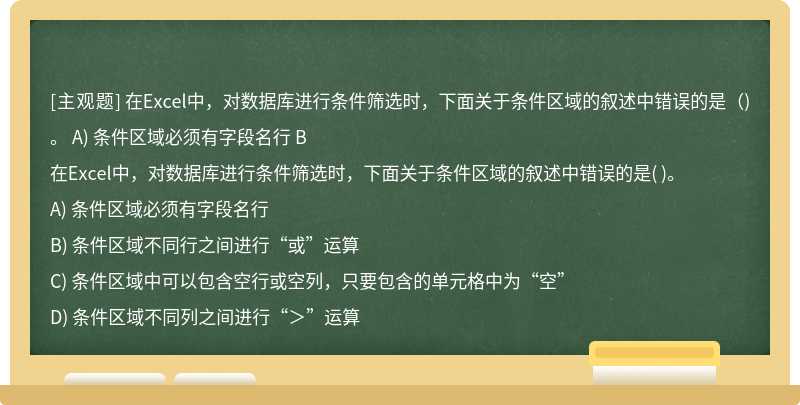 [主观题] 在Excel中，对数据库进行条件筛选时，下面关于条件区域的叙述中错误的是（）。 A) 条件区域必须有字段名行 B

在Excel中，对数据库进行条件筛选时，下面关于条件区域的叙述中错误的是( )。

A) 条件区域必须有字段名行

B) 条件区域不同行之间进行“或”运算

C) 条件区域中可以包含空行或空列，只要包含的单元格中为“空”

D) 条件区域不同列之间进行“＞”运算